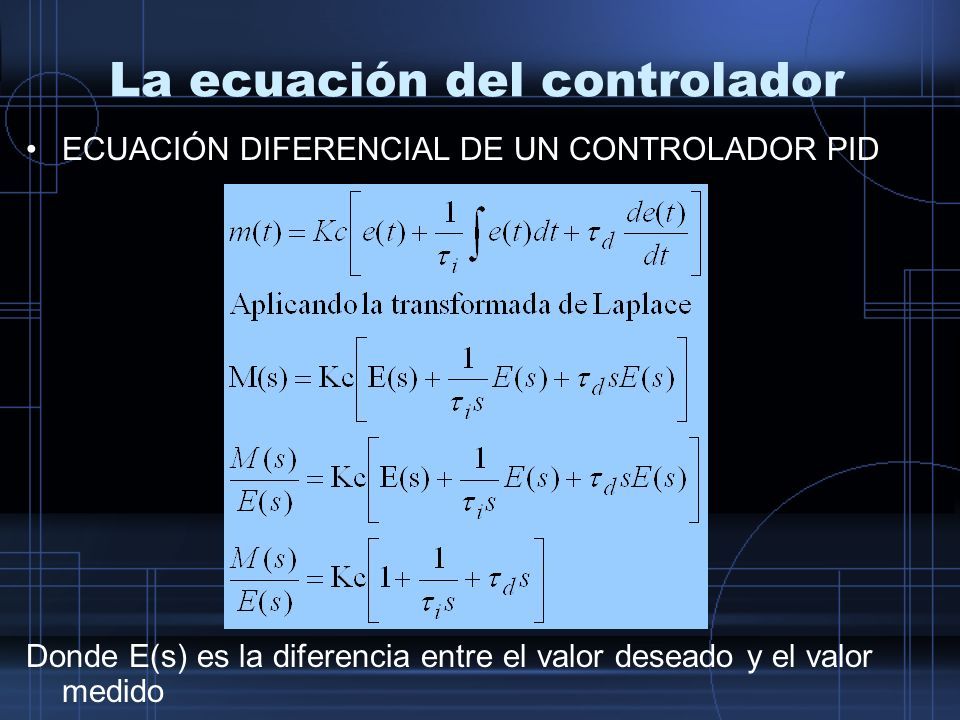 La ecuación del controlador

• ECUACIÓN DIFERENCIAL DE UN CONTROLADOR PID

$m(t) = Kc\left[e(t) + \frac{1}{\tau_i}\int e(t)dt + \tau_d \frac{de(t)}{dt}\right]$

Aplicando la transformada de Laplace

$M(s) = Kc\left[E(s) + \frac{1}{\tau_i s}E(s) + \tau_d sE(s)\right]$

$\frac{M(s)}{E(s)} = Kc\left[E(s) + \frac{1}{\tau_i s}E(s) + \tau_d sE(s)\right]$

$\frac{M(s)}{E(s)} = Kc\left[1 + \frac{1}{\tau_i s} + \tau_d s\right]$

Donde E(s) es la diferencia entre el valor deseado y el valor medido